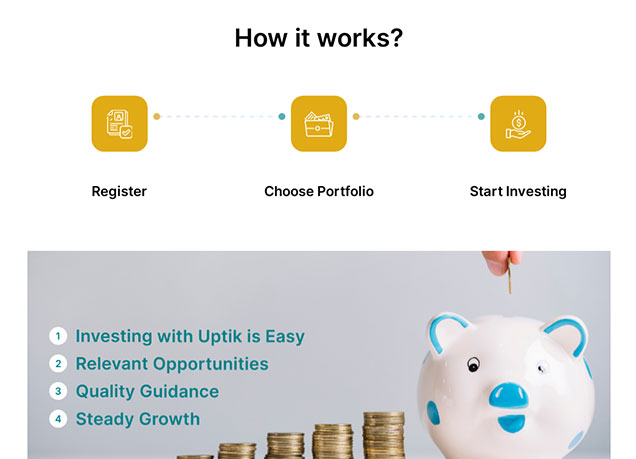 How it works?

Register

Choose Portfolio

Start Investing

1 Investing with Uptik is Easy

2 Relevant Opportunities

3 Quality Guidance

4 Steady Growth